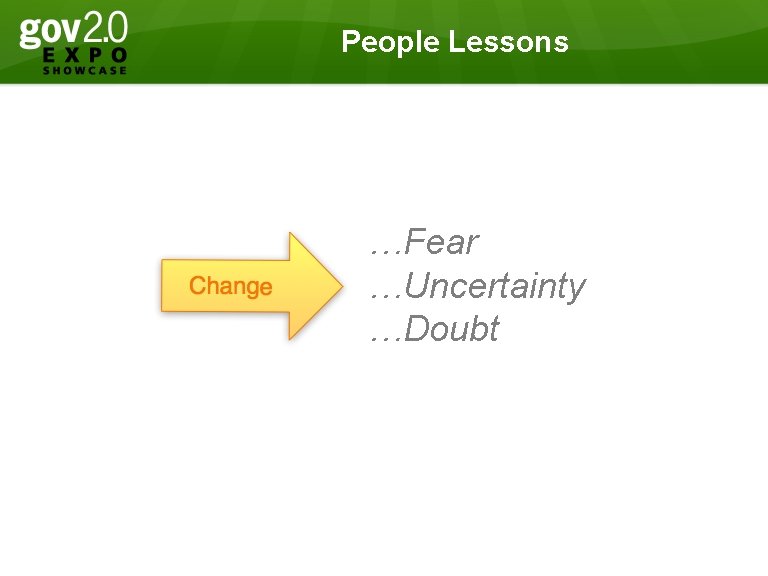 gov2.0
EXPO
SHOWCASE

People Lessons

Change

…Fear
…Uncertainty
…Doubt